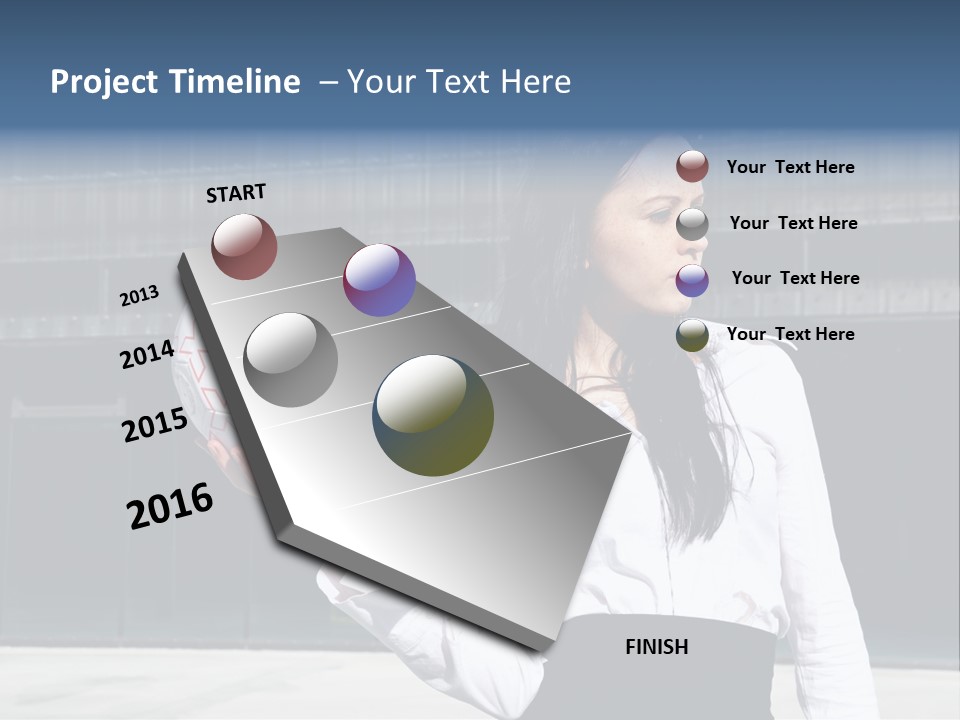 Project Timeline – Your Text Here

START

2013

2014

2015

2016

FINISH

Your Text Here

Your Text Here

Your Text Here

Your Text Here